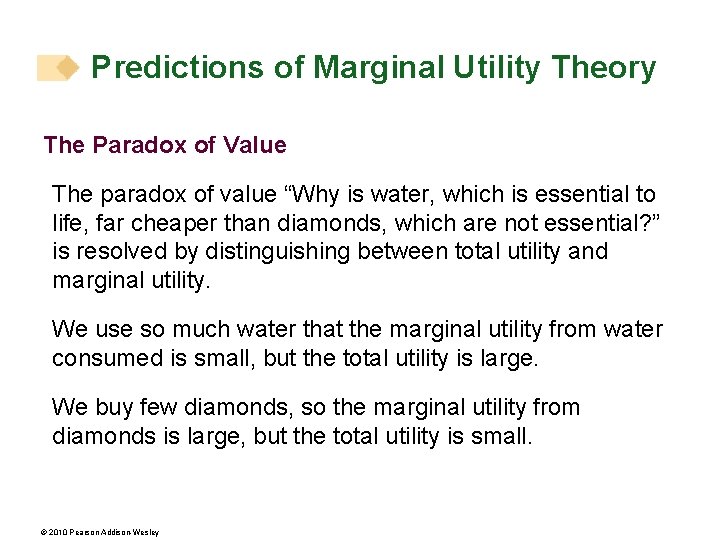 Predictions of Marginal Utility Theory

The Paradox of Value

The paradox of value “Why is water, which is essential to life, far cheaper than diamonds, which are not essential?” is resolved by distinguishing between total utility and marginal utility.

We use so much water that the marginal utility from water consumed is small, but the total utility is large.

We buy few diamonds, so the marginal utility from diamonds is large, but the total utility is small.

© 2010 Pearson Addison Wesley